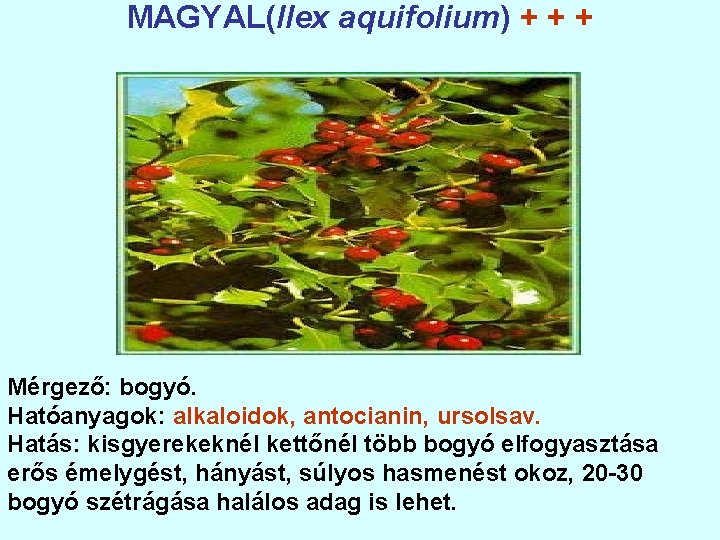 MAGYAL(Ilex aquifolium) + + +

Mérgező: bogyó.
Hatóanyagok: alkaloidok, antocianin, ursolsav.
Hatás: kisgyerekeknél kettőnél több bogyó elfogyasztása erős émelygést, hányást, súlyos hasmenést okoz, 20-30 bogyó szétrágása halálos adag is lehet.